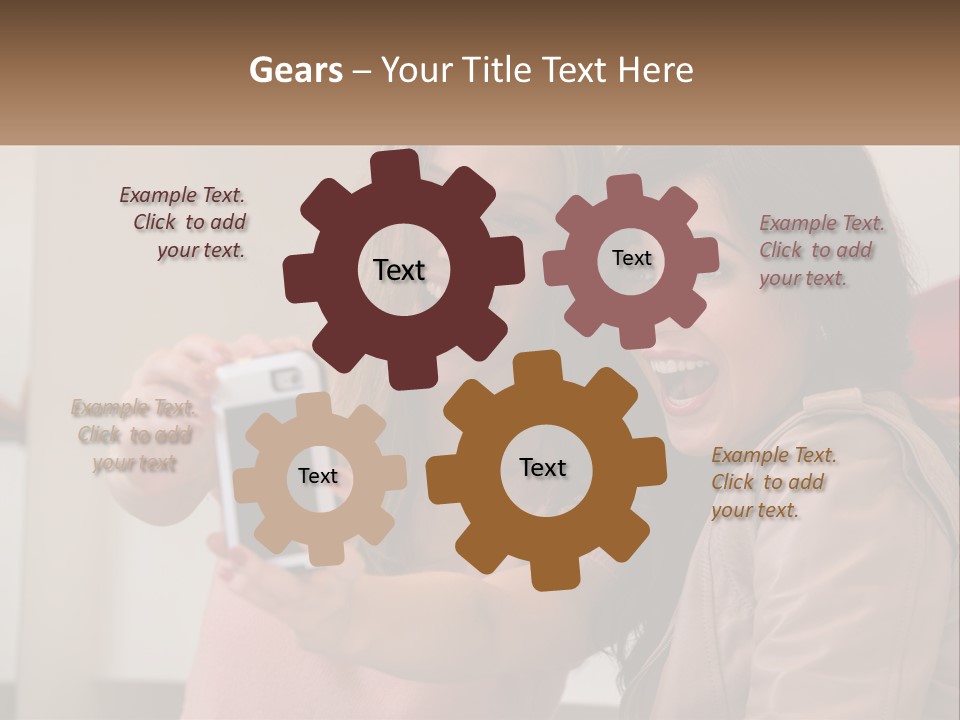 Gears – Your Title Text Here

Example Text. Click to add your text.

Text

Text

Example Text. Click to add your text.

Example Text. Click to add your text

Text

Text

Example Text. Click to add your text.